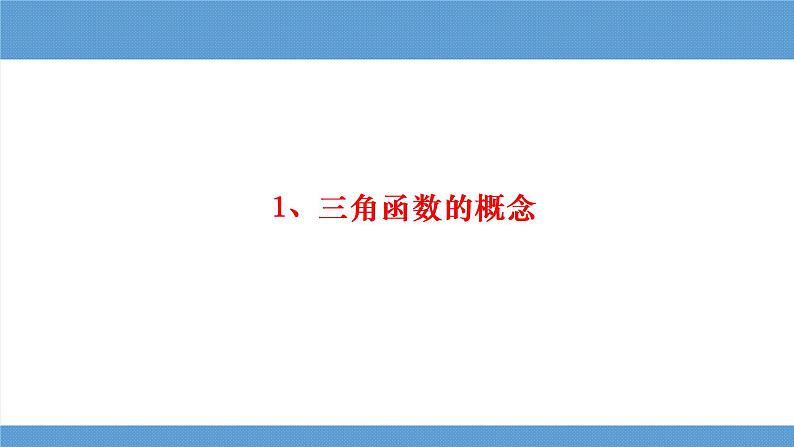 1、三角函数的概念